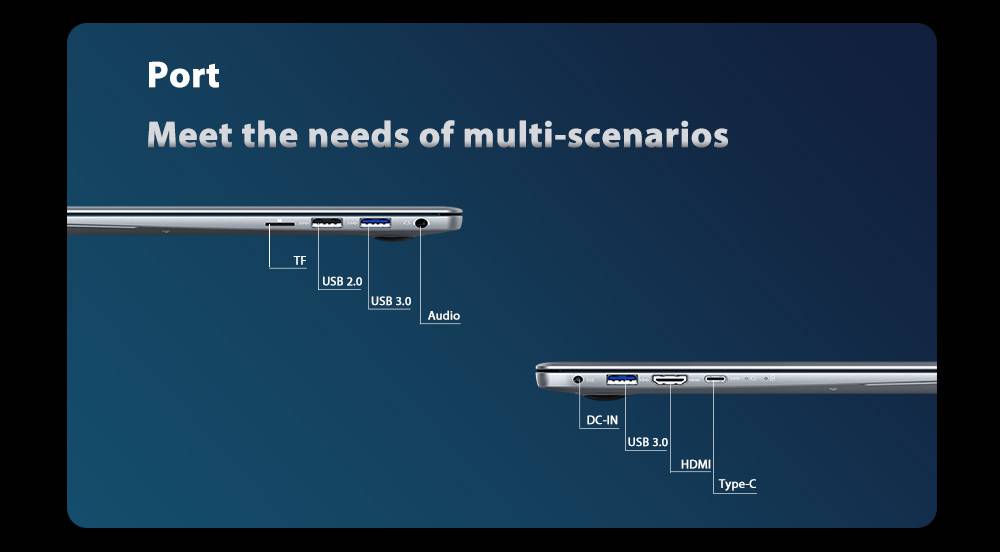 Port

Meet the needs of multi-scenarios

TF
USB 2.0
USB 3.0
Audio

DC-IN
USB 3.0
HDMI
Type-C